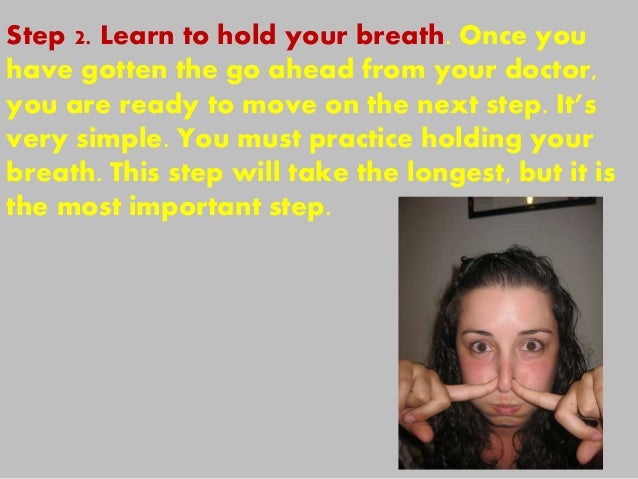 Step 2. Learn to hold your breath. Once you have gotten the go ahead from your doctor, you are ready to move on the next step. It's very simple. You must practice holding your breath. This step will take the longest, but it is the most important step.